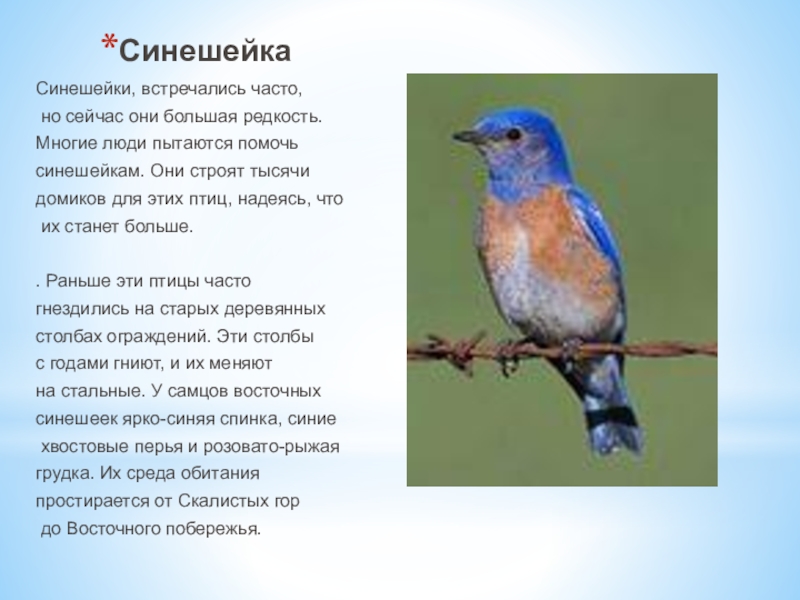 *Синешейка

Синешейки, встречались часто, но сейчас они большая редкость. Многие люди пытаются помочь синешейкам. Они строят тысячи домиков для этих птиц, надеясь, что их станет больше.

. Раньше эти птицы часто гнездились на старых деревянных столбах ограждений. Эти столбы с годами гниют, и их меняют на стальные. У самцов восточных синешеек ярко-синяя спинка, синие хвостовые перья и розовато-рыжая грудка. Их среда обитания простирается от Скалистых гор до Восточного побережья.